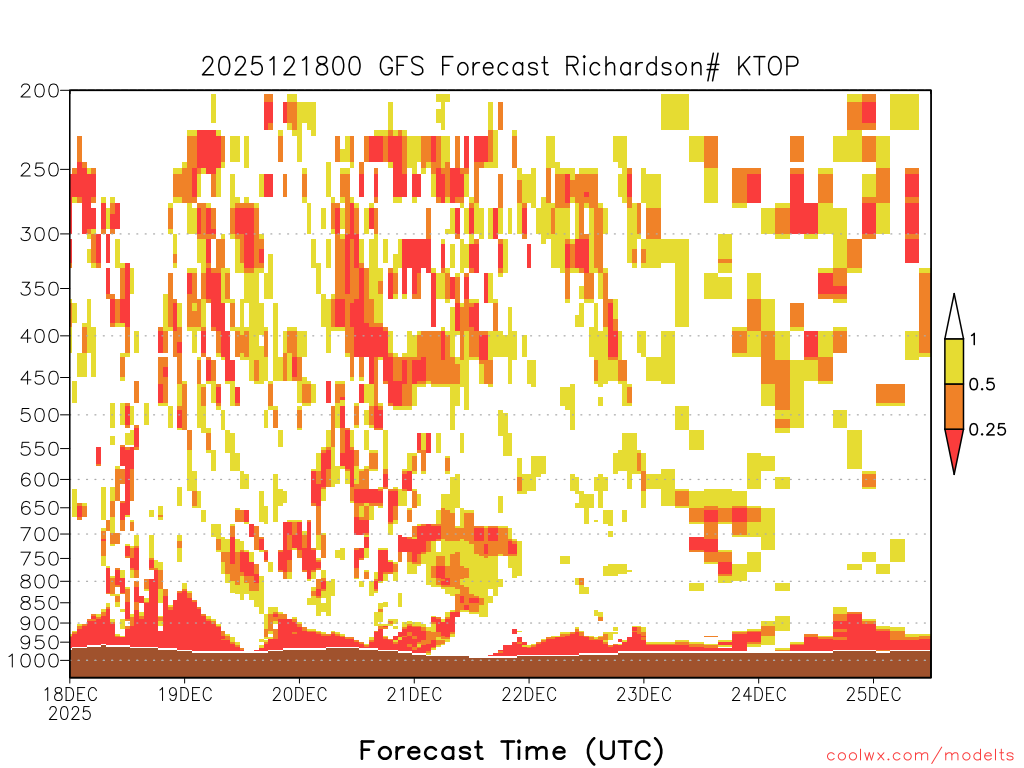 2025121800 GFS Forecast Richardson# KTOP

200
250
300
350
400
450
500
550
600
650
700
750
800
850
900
950
1000

1
0.5
0.25

18DEC
2025
19DEC
20DEC
21DEC
22DEC
23DEC
24DEC
25DEC

Forecast Time (UTC)

coolwx.com/modelts